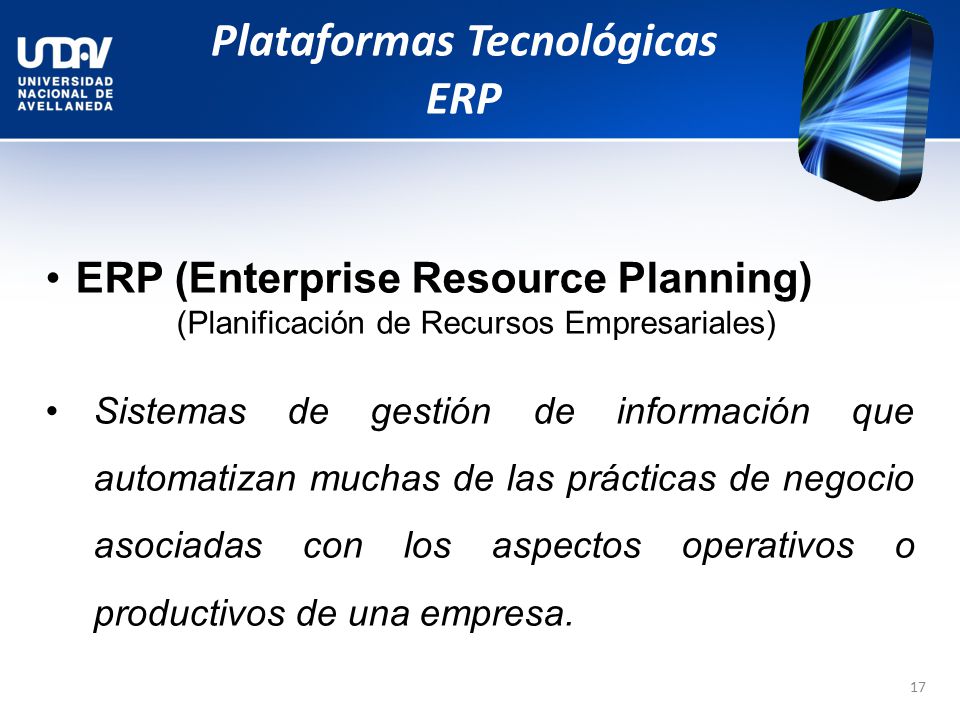 UNDAV
UNIVERSIDAD NACIONAL DE AVELLANEDA

Plataformas Tecnológicas
ERP

• ERP (Enterprise Resource Planning)
(Planificación de Recursos Empresariales)

• Sistemas de gestión de información que automatizan muchas de las prácticas de negocio asociadas con los aspectos operativos o productivos de una empresa.

17